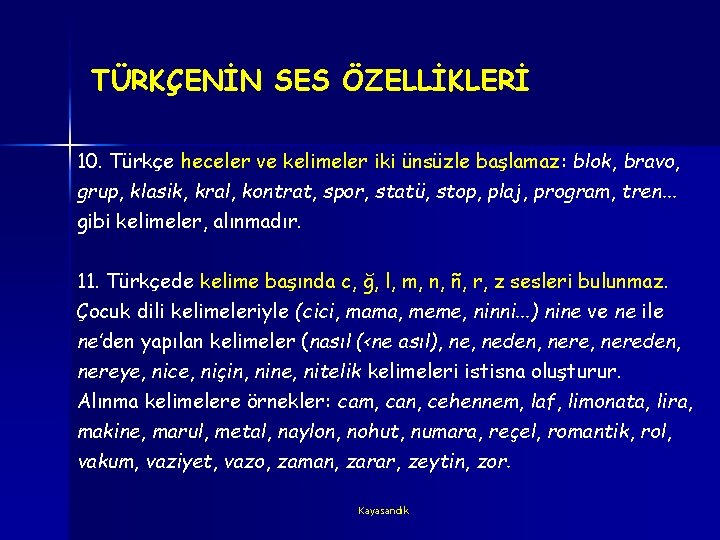 TÜRKÇENİN SES ÖZELLİKLERİ

10. Türkçe heceler ve kelimeler iki ünsüzle başlamaz: blok, bravo, grup, klasik, kral, kontrat, spor, statü, stop, plaj, program, tren... gibi kelimeler, alınmadır.

11. Türkçede kelime başında c, ğ, l, m, n, ñ, r, z sesleri bulunmaz. Çocuk dili kelimeleriyle (cici, mama, meme, ninni...) nine ve ne ile ne'den yapılan kelimeler (nasıl (<ne asıl), ne, neden, nere, nereden, nereye, nice, niçin, nine, nitelik kelimeleri istisna oluşturur. Alınma kelimelere örnekler: cam, can, cehennem, laf, limonata, lira, makine, marul, metal, naylon, nohut, numara, reçel, romantik, rol, vakum, vaziyet, vazo, zaman, zarar, zeytin, zor.

Kayasandık